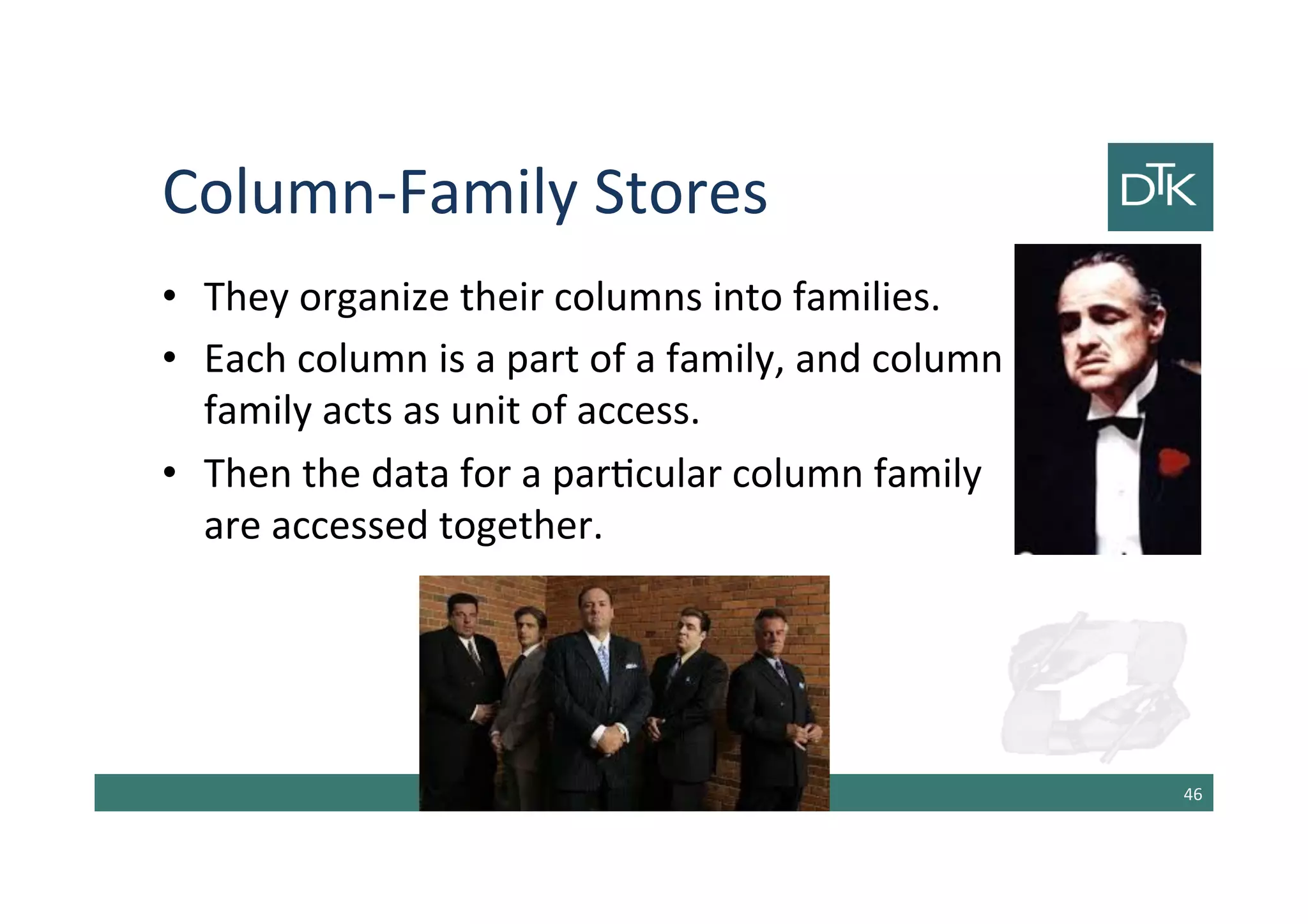 Column-Family Stores

DTK

• They organize their columns into families.
• Each column is a part of a family, and column family acts as unit of access.
• Then the data for a particular column family are accessed together.

46